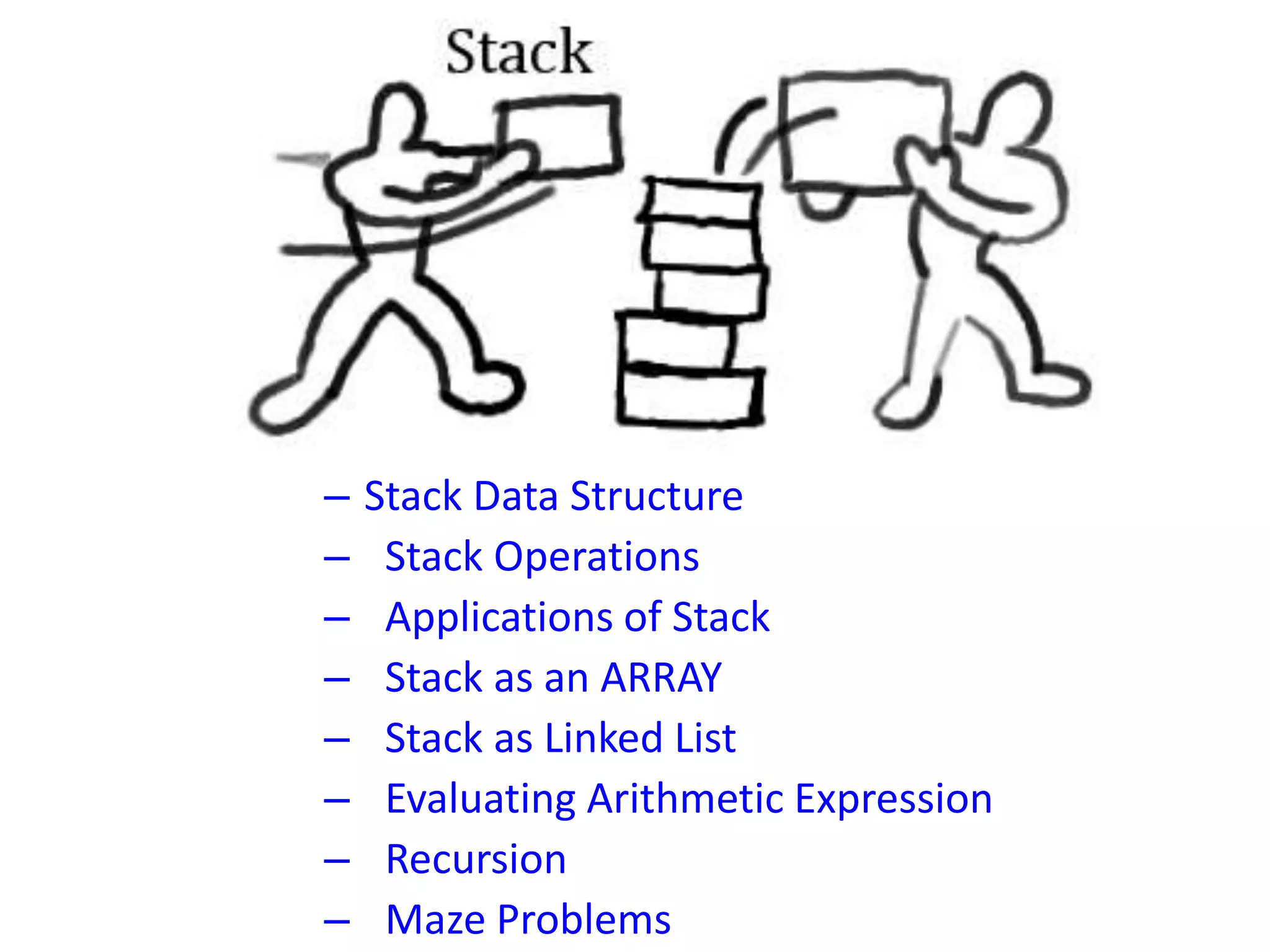 Stack

– Stack Data Structure
– Stack Operations
– Applications of Stack
– Stack as an ARRAY
– Stack as Linked List
– Evaluating Arithmetic Expression
– Recursion
– Maze Problems